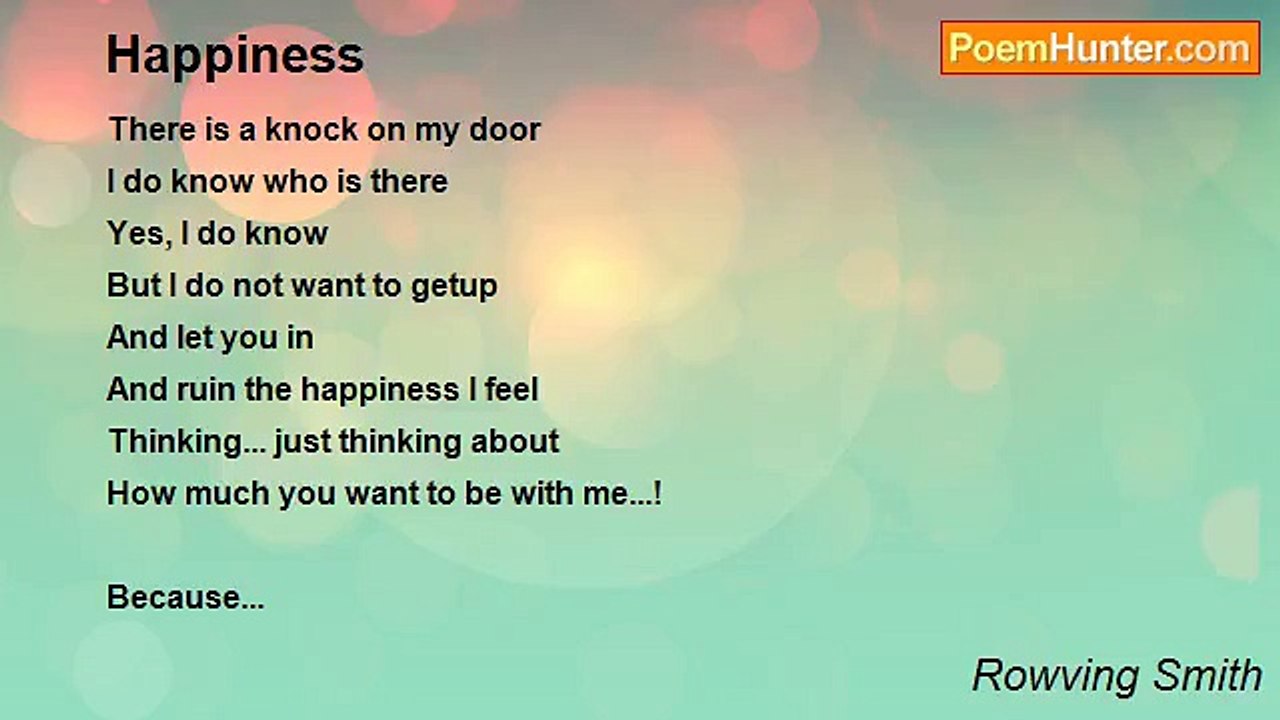 Happiness

PoemHunter.com

There is a knock on my door
I do know who is there
Yes, I do know
But I do not want to getup
And let you in
And ruin the happiness I feel
Thinking... just thinking about
How much you want to be with me...!

Because...

Rowving Smith